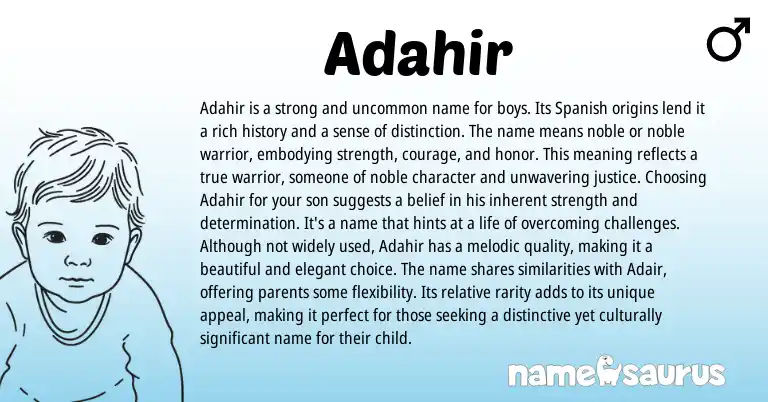 Adahir

♂

Adahir is a strong and uncommon name for boys. Its Spanish origins lend it a rich history and a sense of distinction. The name means noble or noble warrior, embodying strength, courage, and honor. This meaning reflects a true warrior, someone of noble character and unwavering justice. Choosing Adahir for your son suggests a belief in his inherent strength and determination. It's a name that hints at a life of overcoming challenges. Although not widely used, Adahir has a melodic quality, making it a beautiful and elegant choice. The name shares similarities with Adair, offering parents some flexibility. Its relative rarity adds to its unique appeal, making it perfect for those seeking a distinctive yet culturally significant name for their child.

namesaurus